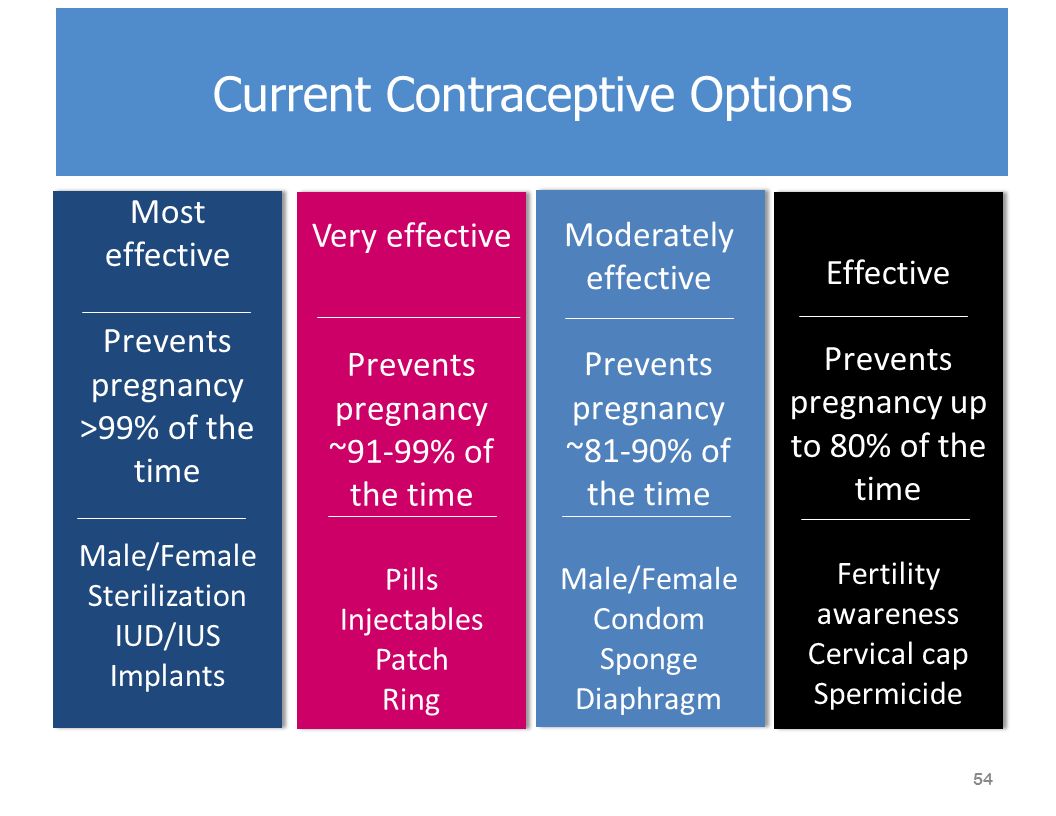 Current Contraceptive Options

Most effective

Prevents pregnancy >99% of the time

Male/Female Sterilization
IUD/IUS
Implants

Very effective

Prevents pregnancy ~91-99% of the time

Pills
Injectables
Patch
Ring

Moderately effective

Prevents pregnancy ~81-90% of the time

Male/Female Condom
Sponge
Diaphragm

Effective

Prevents pregnancy up to 80% of the time

Fertility awareness
Cervical cap
Spermicide

54